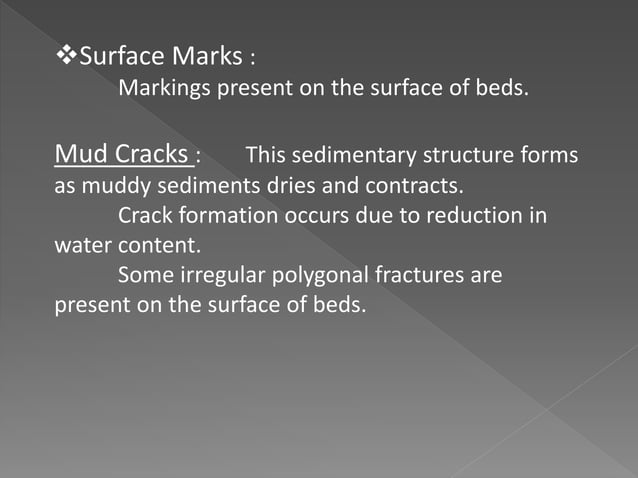 ❖Surface Marks :
Markings present on the surface of beds.

Mud Cracks : This sedimentary structure forms as muddy sediments dries and contracts.
Crack formation occurs due to reduction in water content.
Some irregular polygonal fractures are present on the surface of beds.